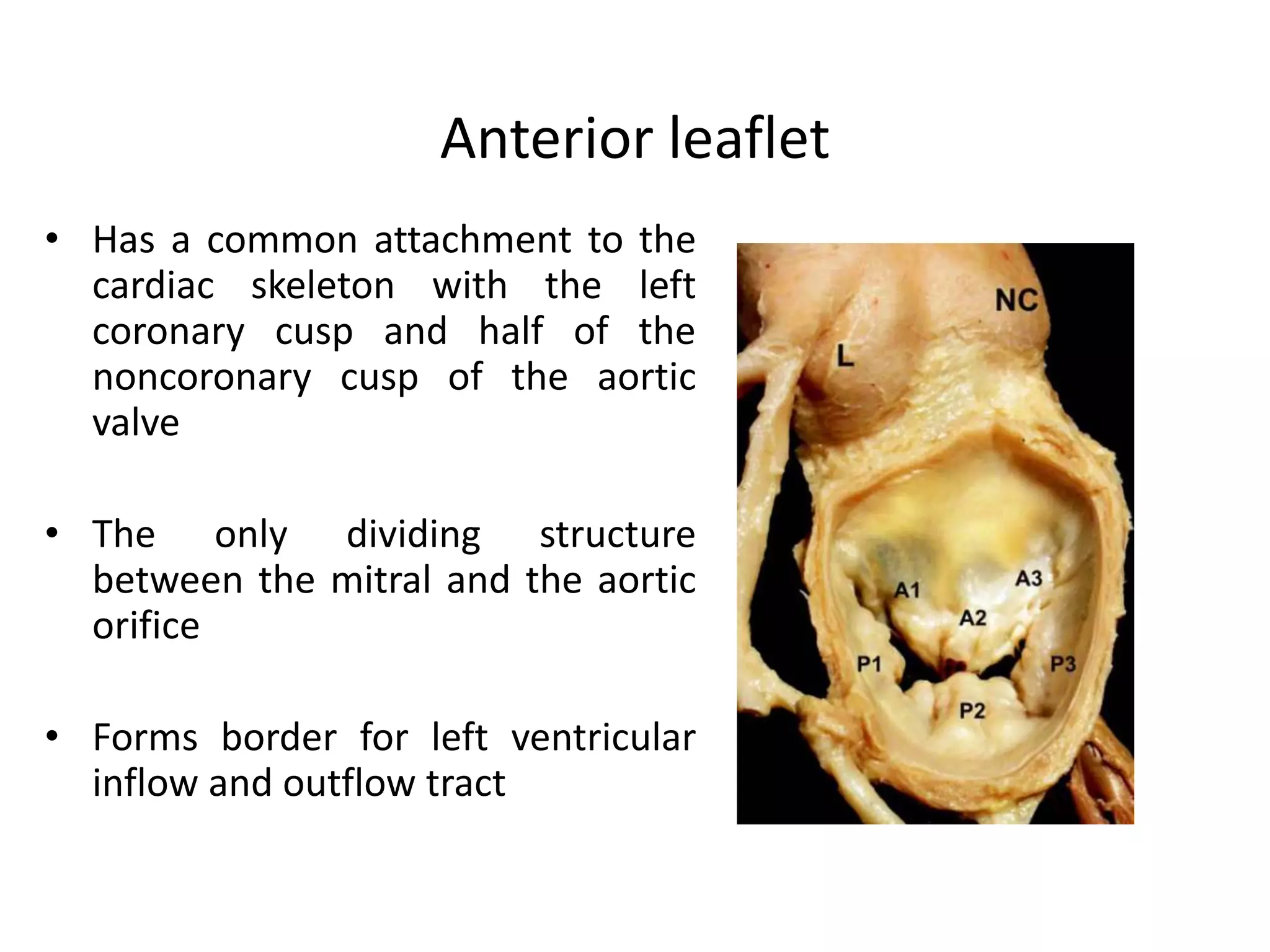 Anterior leaflet

• Has a common attachment to the cardiac skeleton with the left coronary cusp and half of the noncoronary cusp of the aortic valve

• The only dividing structure between the mitral and the aortic orifice

• Forms border for left ventricular inflow and outflow tract

NC
L
A1
A3
A2
P1
P3
P2